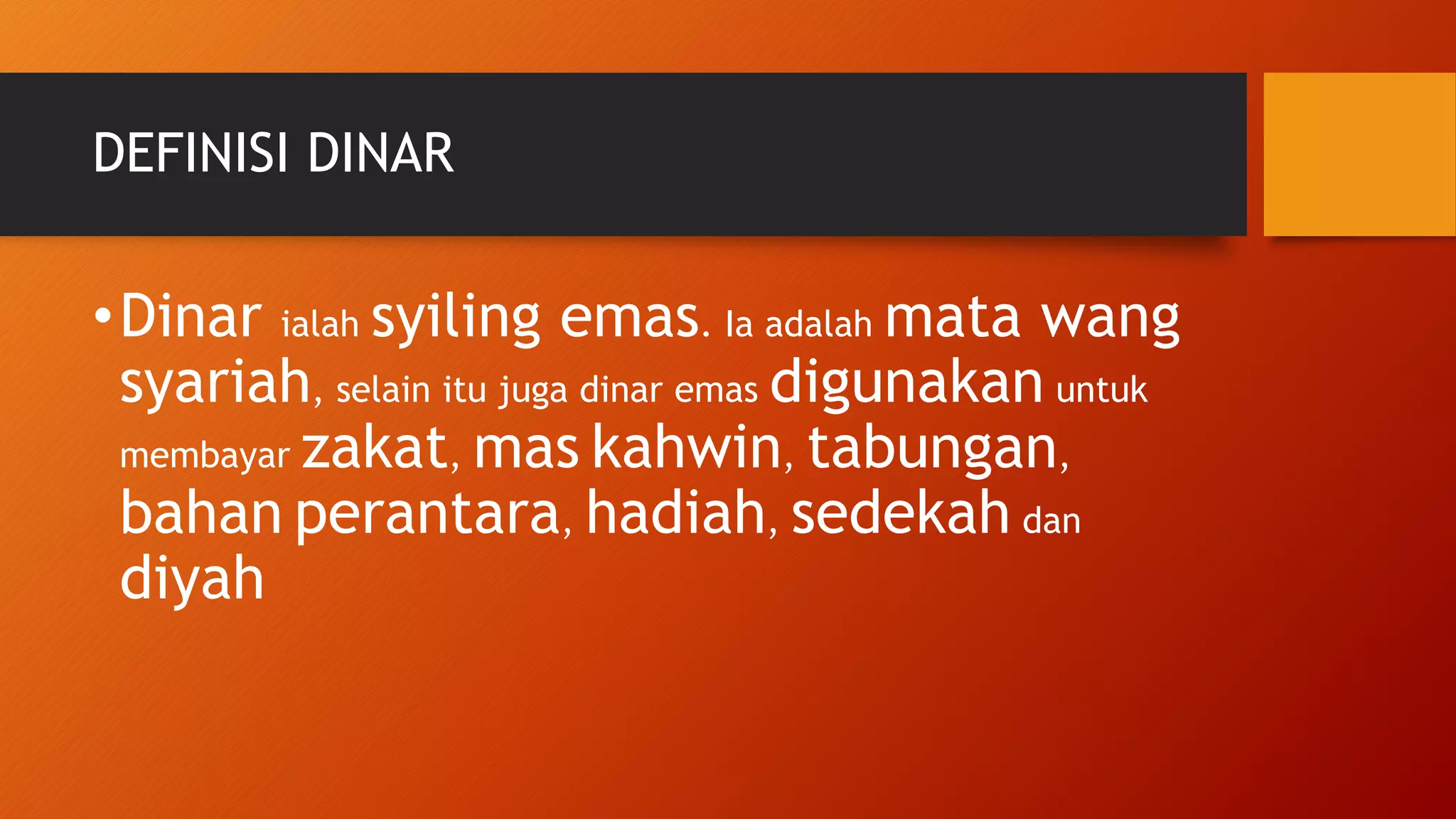 DEFINISI DINAR

• Dinar ialah syiling emas. Ia adalah mata wang syariah, selain itu juga dinar emas digunakan untuk membayar zakat, mas kahwin, tabungan, bahan perantara, hadiah, sedekah dan diyah